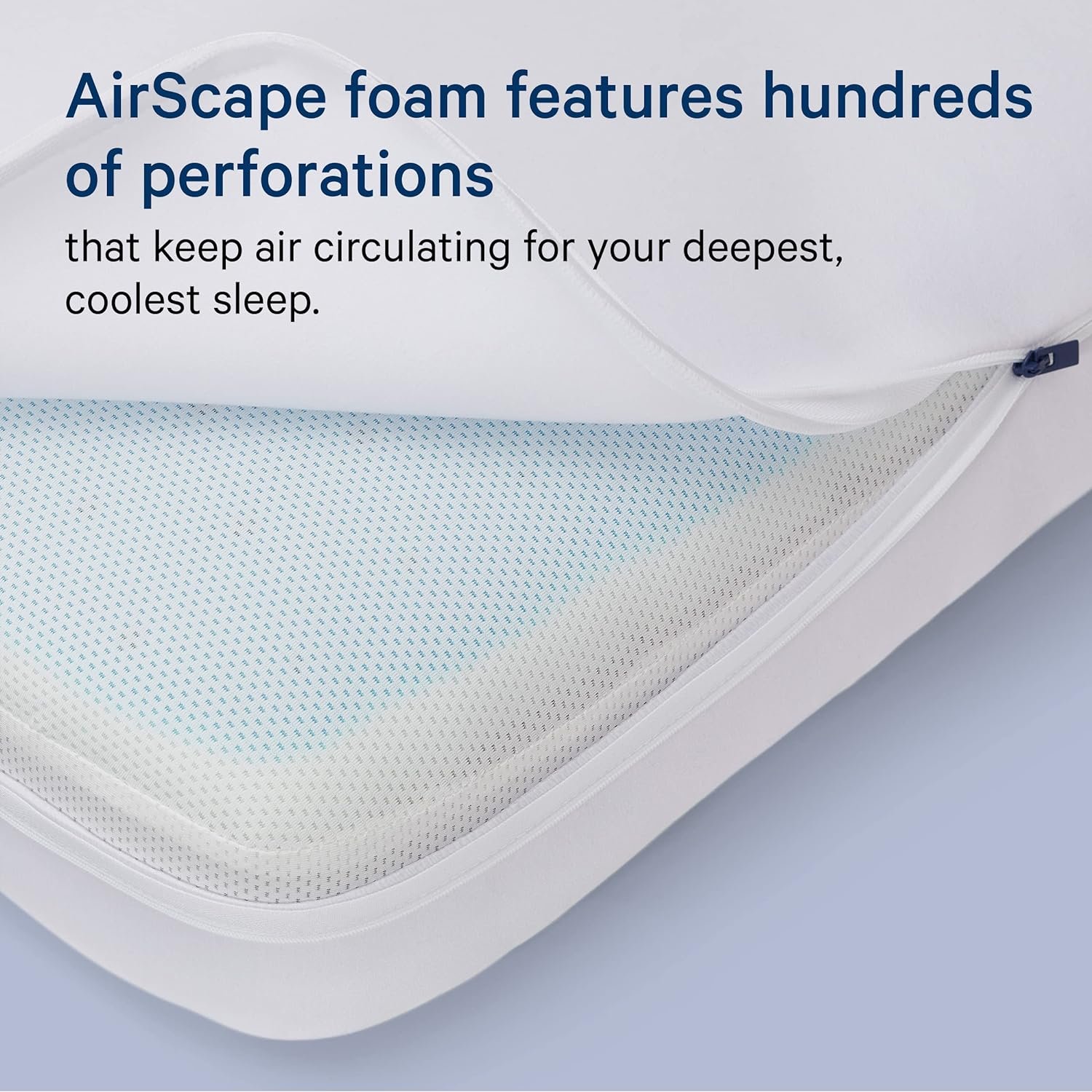 AirScape foam features hundreds of perforations

that keep air circulating for your deepest, coolest sleep.